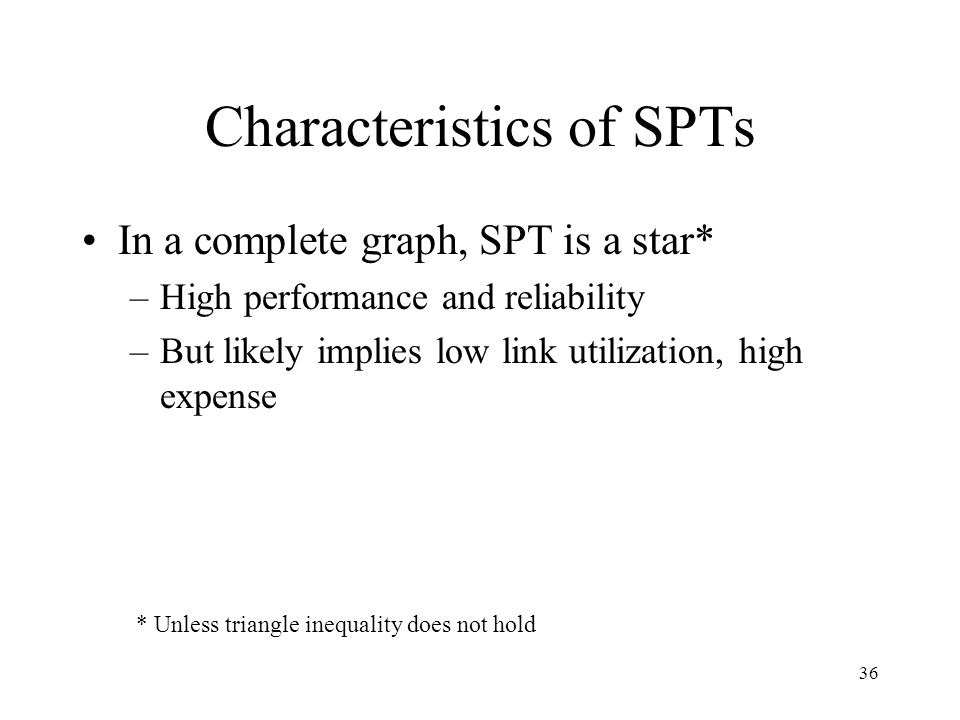 Characteristics of SPTs

• In a complete graph, SPT is a star*

– High performance and reliability

– But likely implies low link utilization, high expense

* Unless triangle inequality does not hold

36